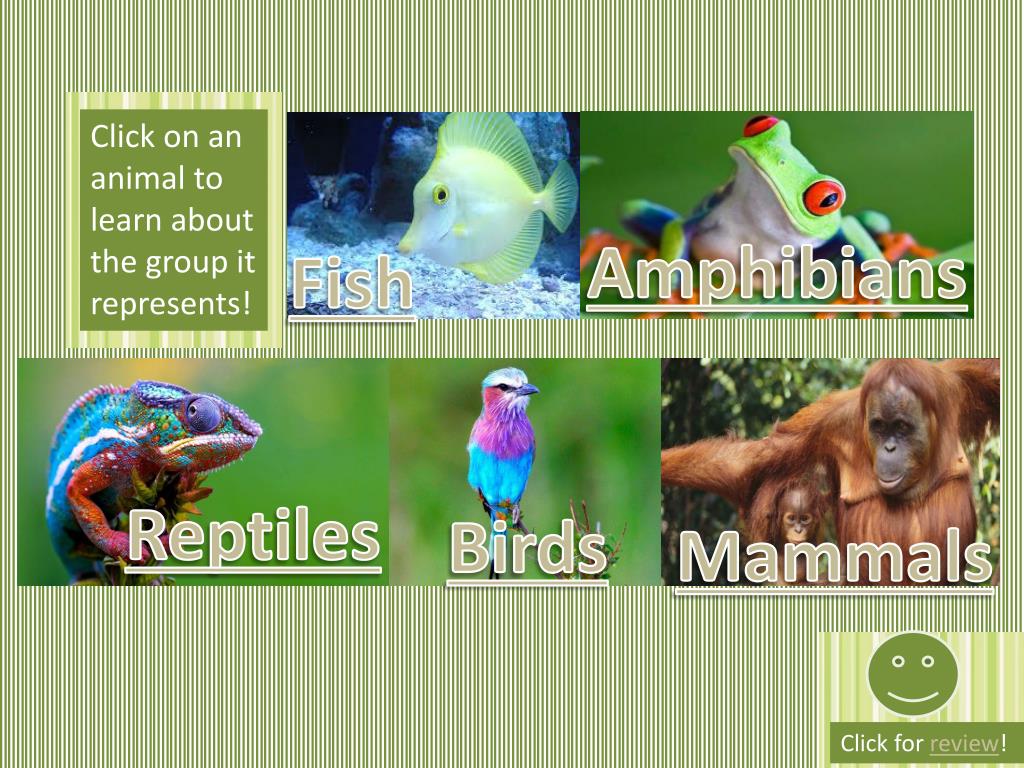 Click on an animal to learn about the group it represents!

Fish

Amphibians

Reptiles

Birds

Mammals

Click for review!